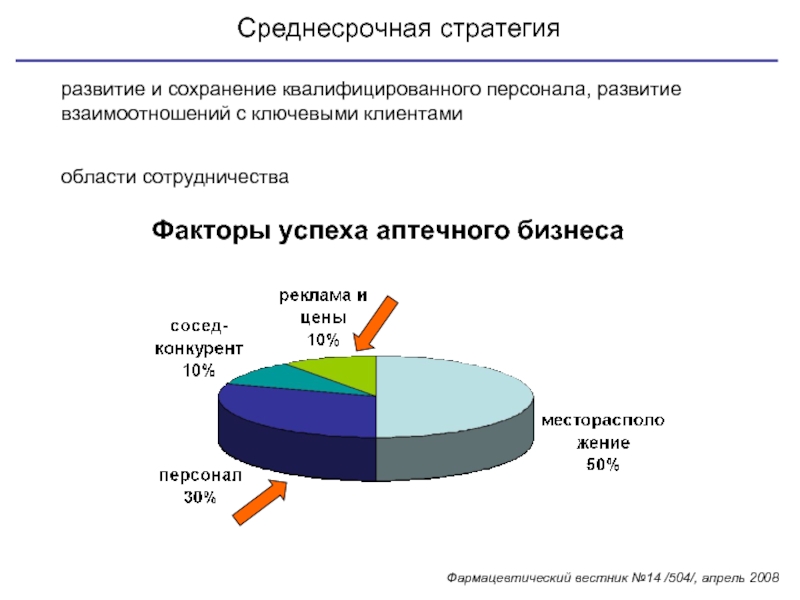 Среднесрочная стратегия

развитие и сохранение квалифицированного персонала, развитие взаимоотношений с ключевыми клиентами

области сотрудничества

Факторы успеха аптечного бизнеса

реклама и цены 10%

сосед-конкурент 10%

месторасположение 50%

персонал 30%

Фармацевтический вестник №14 /504/, апрель 2008